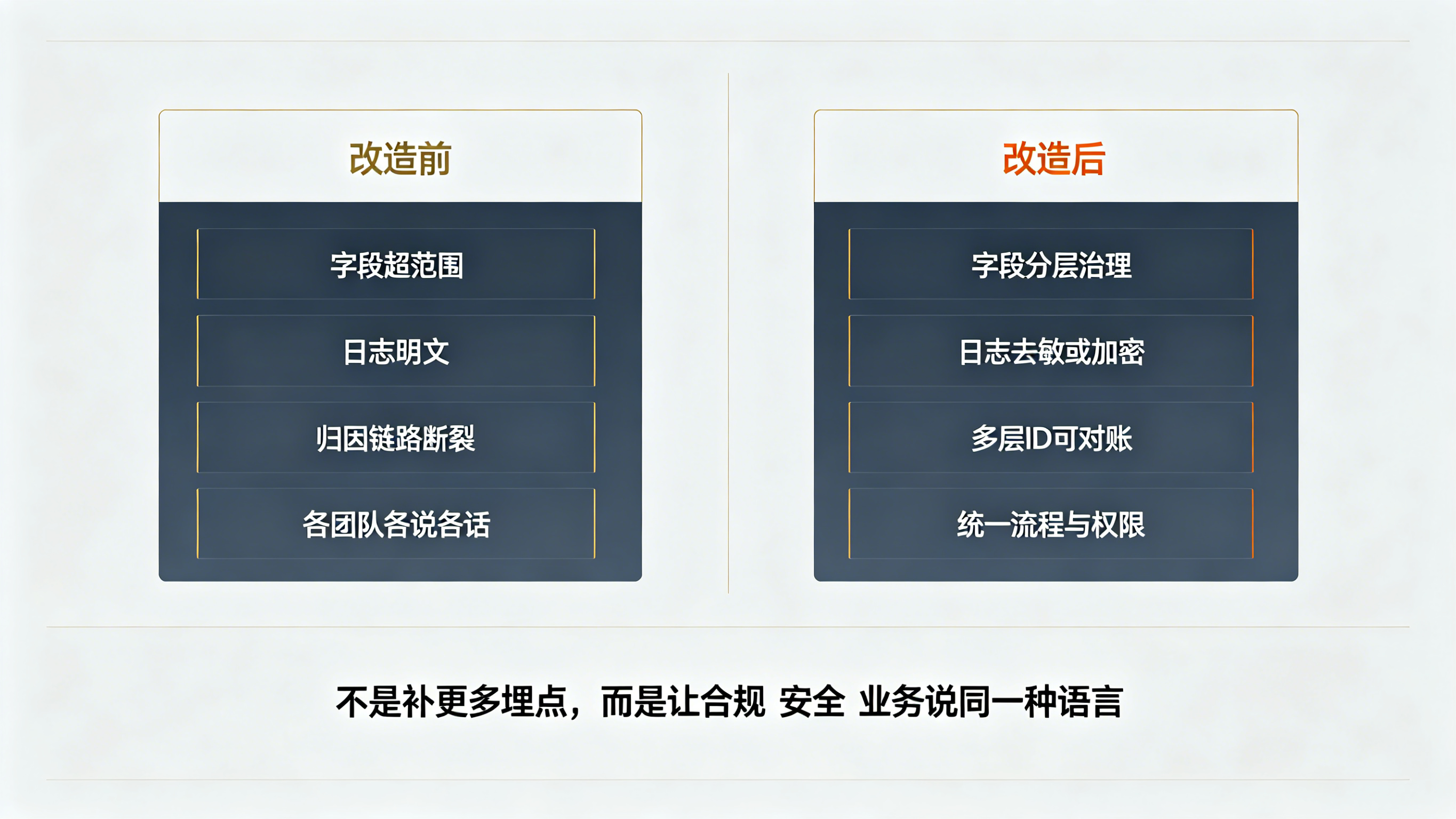 改造前

字段超范围

日志明文

归因链路断裂

各团队各说各话

改造后

字段分层治理

日志去敏或加密

多层ID可对账

统一流程与权限

不是补更多埋点，而是让合规 安全 业务说同一种语言